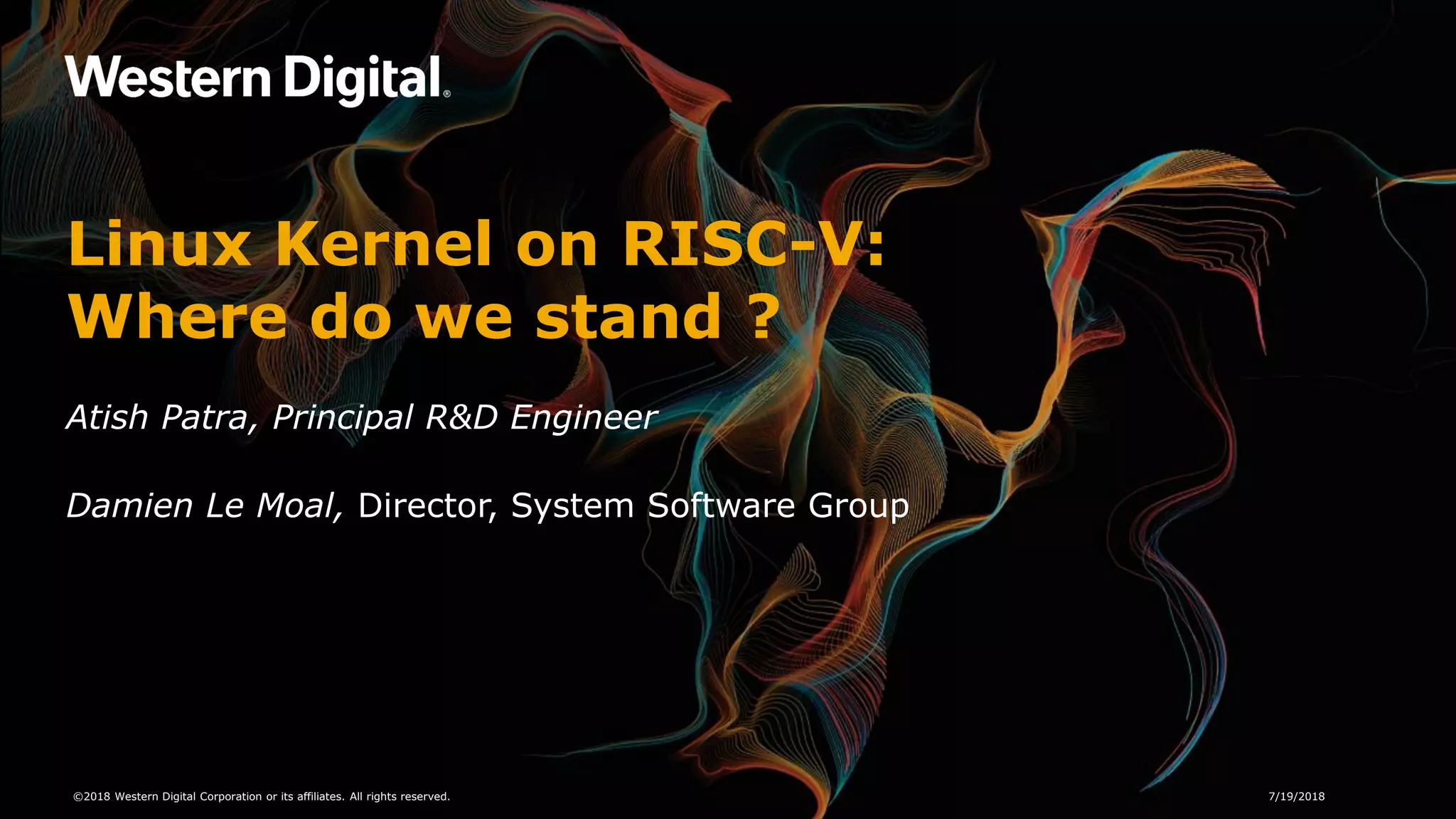 Western Digital®

Linux Kernel on RISC-V: Where do we stand ?

Atish Patra, Principal R&D Engineer

Damien Le Moal, Director, System Software Group

©2018 Western Digital Corporation or its affiliates. All rights reserved.

7/19/2018